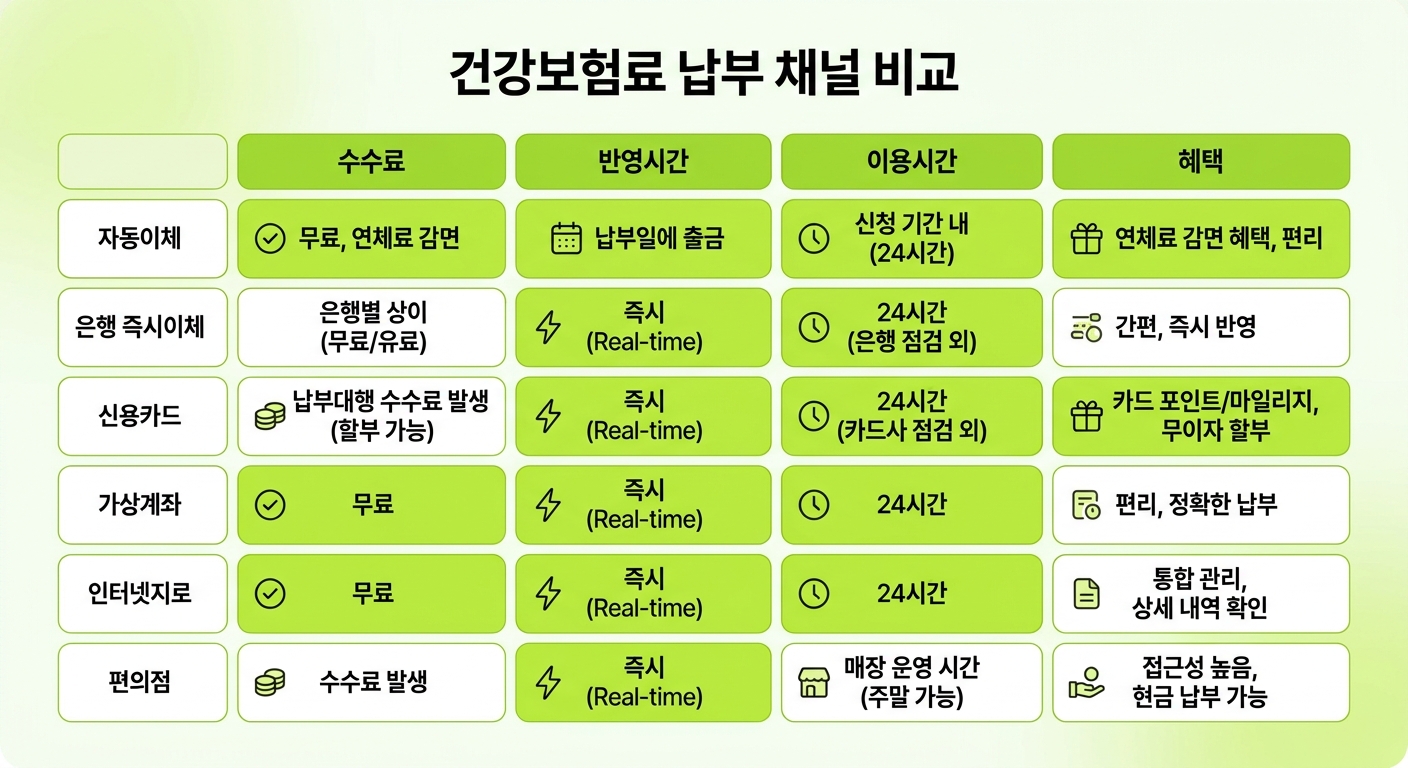 건강보험료 납부 채널 비교

| | 수수료 | 반영시간 | 이용시간 | 혜택 |
|---|---|---|---|---|
| 자동이체 | 무료, 연체료 감면 | 납부일에 출금 | 신청 기간 내 (24시간) | 연체료 감면 혜택, 편리 |
| 은행 즉시이체 | 은행별 상이 (무료/유료) | 즉시 (Real-time) | 24시간 (은행 점검 외) | 간편, 즉시 반영 |
| 신용카드 | 납부대행 수수료 발생 (할부 가능) | 즉시 (Real-time) | 24시간 (카드사 점검 외) | 카드 포인트/마일리지, 무이자 할부 |
| 가상계좌 | 무료 | 즉시 (Real-time) | 24시간 | 편리, 정확한 납부 |
| 인터넷지로 | 무료 | 즉시 (Real-time) | 24시간 | 통합 관리, 상세 내역 확인 |
| 편의점 | 수수료 발생 | 즉시 (Real-time) | 매장 운영 시간 (주말 가능) | 접근성 높음, 현금 납부 가능 |